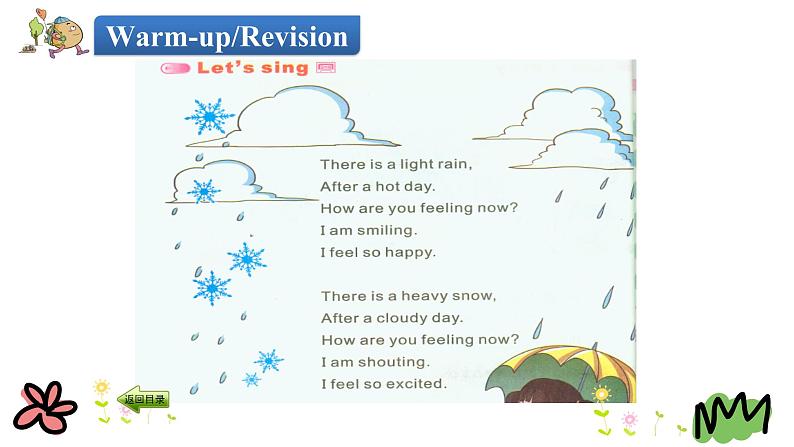 Warm-up/Revision

Let's sing

There is a light rain,
After a hot day.
How are you feeling now?
I am smiling.
I feel so happy.

There is a heavy snow,
After a cloudy day.
How are you feeling now?
I am shouting.
I feel so excited.

返回目录